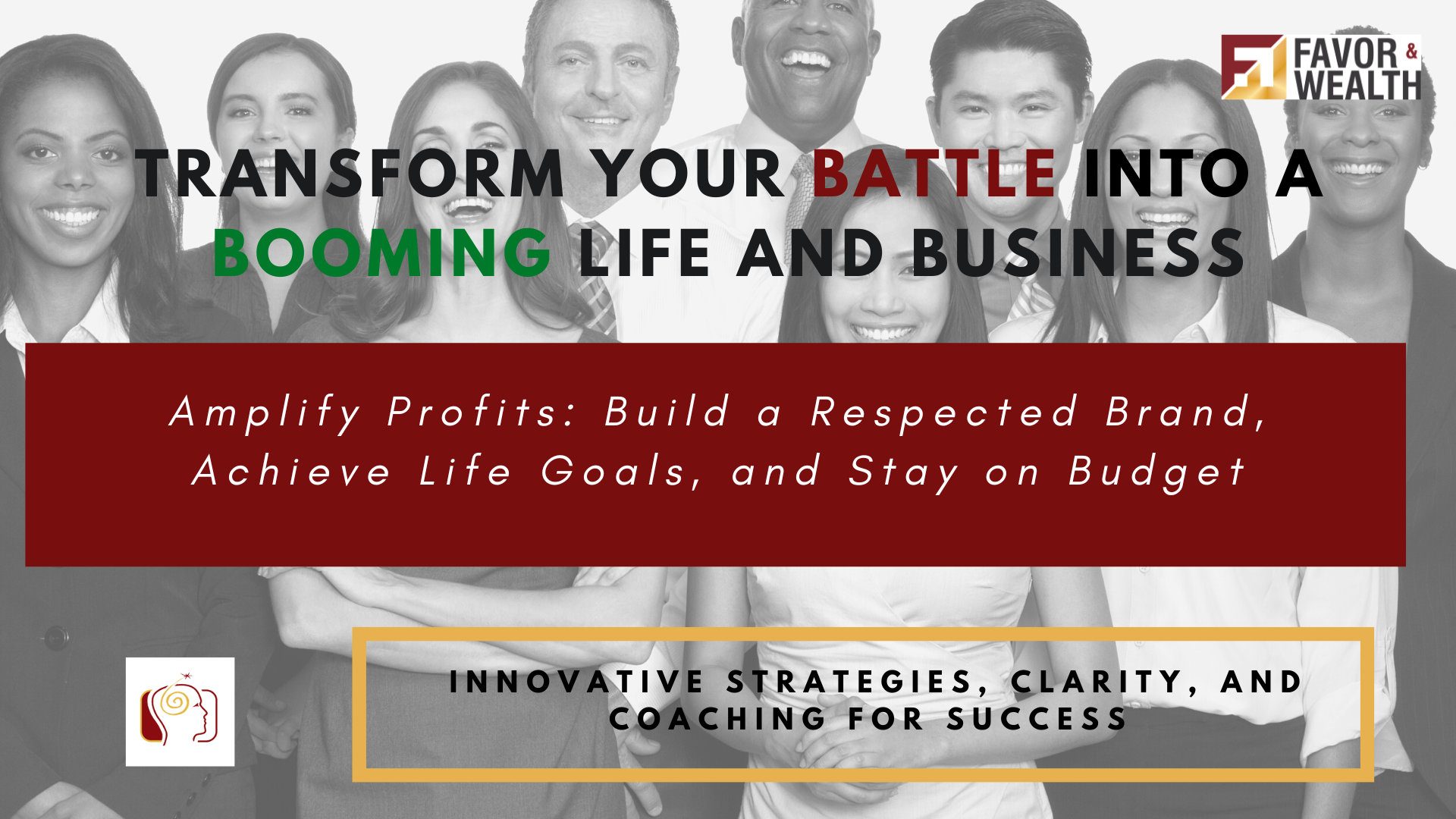 FAVOR & WEALTH

TRANSFORM YOUR BATTLE INTO A BOOMING LIFE AND BUSINESS

Amplify Profits: Build a Respected Brand, Achieve Life Goals, and Stay on Budget

INNOVATIVE STRATEGIES, CLARITY, AND COACHING FOR SUCCESS